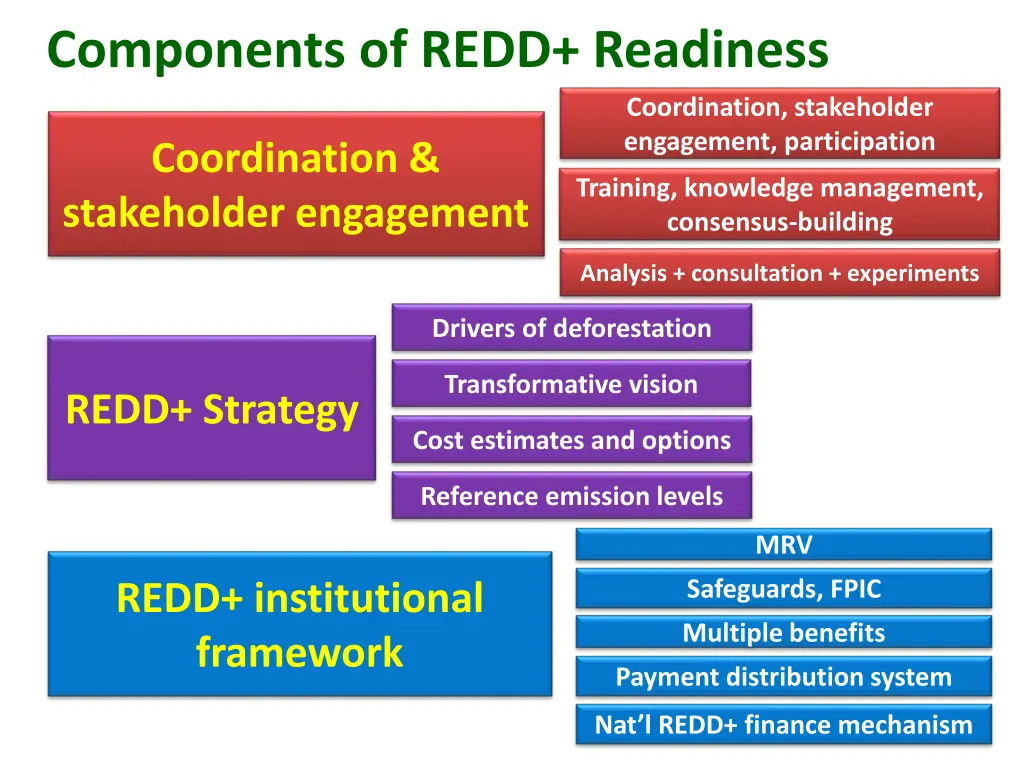 Components of REDD+ Readiness

Coordination & stakeholder engagement

Coordination, stakeholder engagement, participation

Training, knowledge management, consensus-building

Analysis + consultation + experiments

REDD+ Strategy

Drivers of deforestation

Transformative vision

Cost estimates and options

Reference emission levels

REDD+ institutional framework

MRV

Safeguards, FPIC

Multiple benefits

Payment distribution system

Nat'l REDD+ finance mechanism